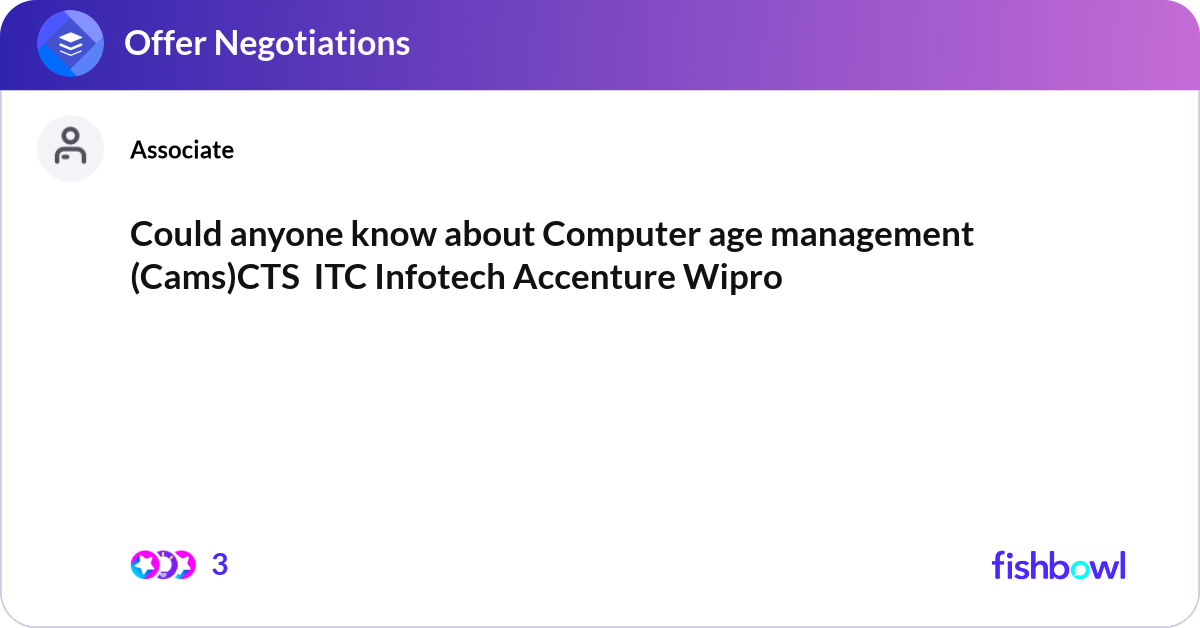 Offer Negotiations

Associate

Could anyone know about Computer age management (Cams)CTS  ITC Infotech Accenture Wipro

3

fishbowl